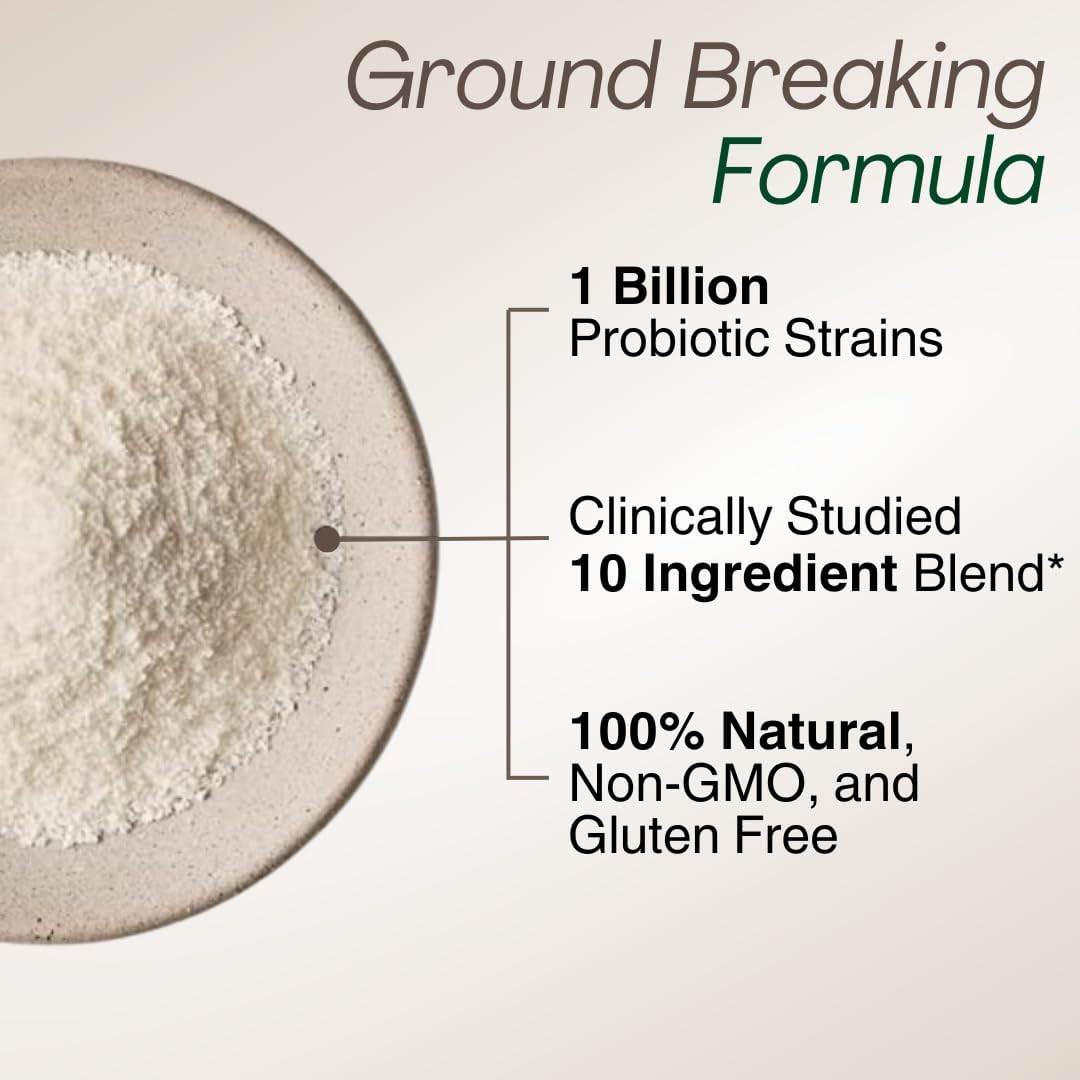 Ground Breaking Formula

1 Billion
Probiotic Strains

Clinically Studied
10 Ingredient Blend*

100% Natural,
Non-GMO, and
Gluten Free